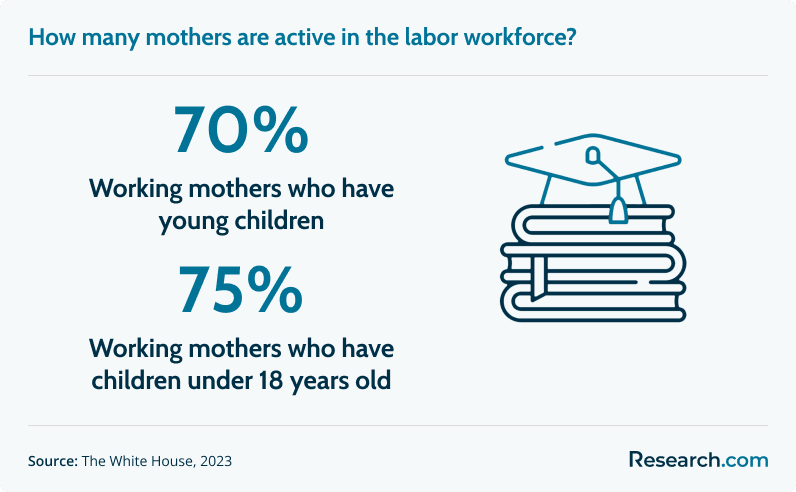 How many mothers are active in the labor workforce?

70%

Working mothers who have young children

75%

Working mothers who have children under 18 years old

Source: The White House, 2023

Research.com